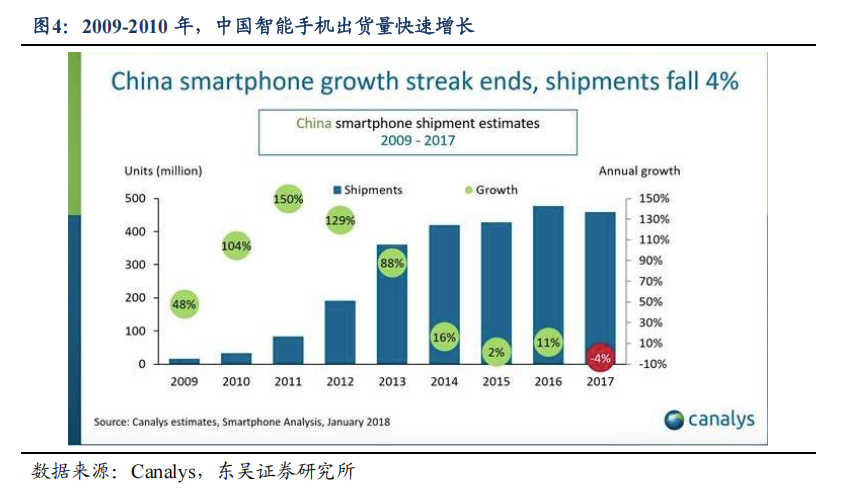 图4：2009-2010 年，中国智能手机出货量快速增长

China smartphone growth streak ends, shipments fall 4%

China smartphone shipment estimates
2009 - 2017

Units (million)

Shipments   Growth

Annual growth

500
400
300
200
100
0

150%
130%
110%
90%
70%
50%
30%
10%
-10%

48%
104%
150%
129%
88%
16%
2%
11%
-4%

2009 2010 2011 2012 2013 2014 2015 2016 2017

Source: Canalys estimates, Smartphone Analysis, January 2018

canalys

数据来源：Canalys，东吴证券研究所